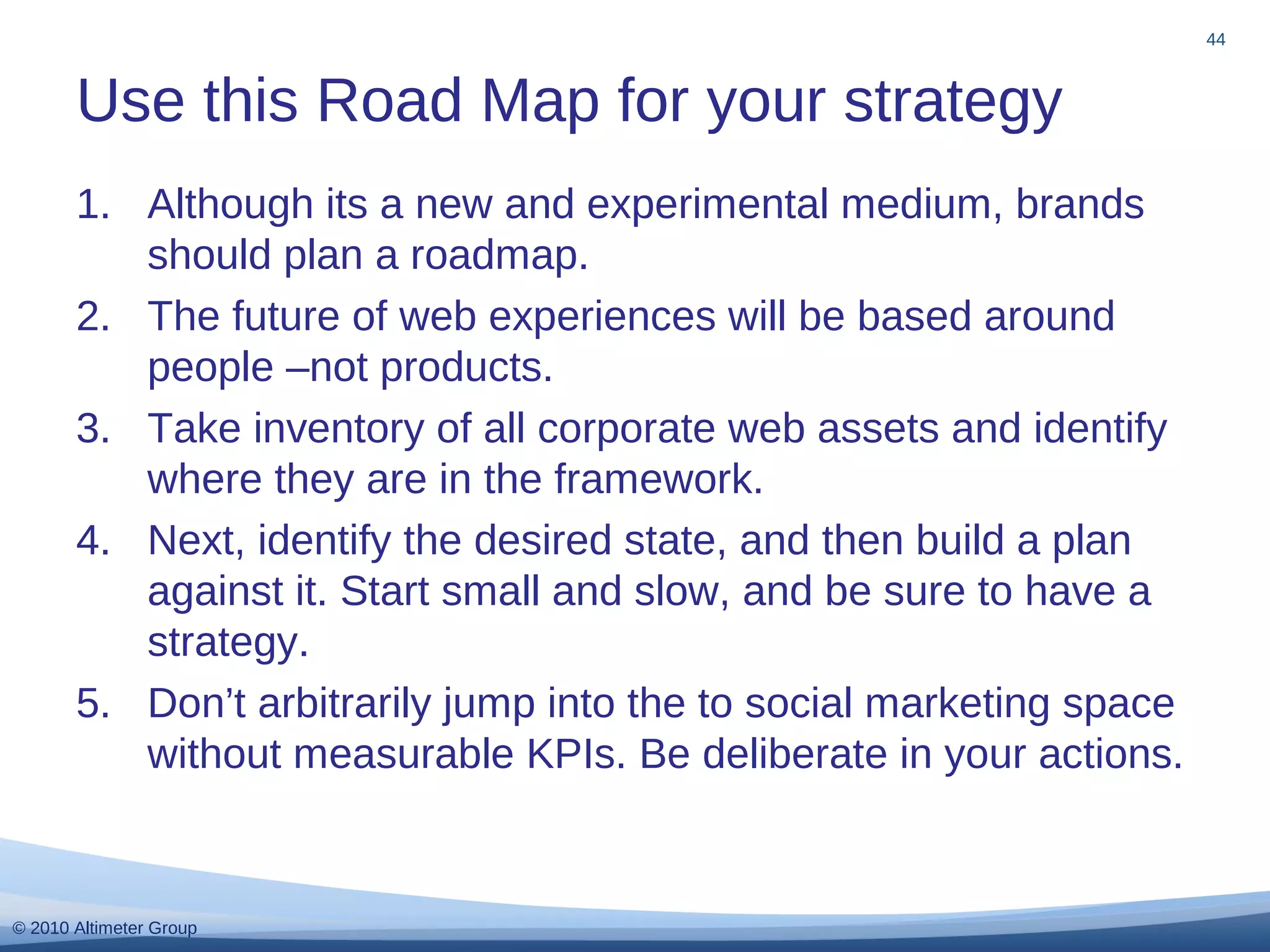 44

Use this Road Map for your strategy

1. Although its a new and experimental medium, brands should plan a roadmap.
2. The future of web experiences will be based around people –not products.
3. Take inventory of all corporate web assets and identify where they are in the framework.
4. Next, identify the desired state, and then build a plan against it. Start small and slow, and be sure to have a strategy.
5. Don’t arbitrarily jump into the to social marketing space without measurable KPIs. Be deliberate in your actions.

© 2010 Altimeter Group